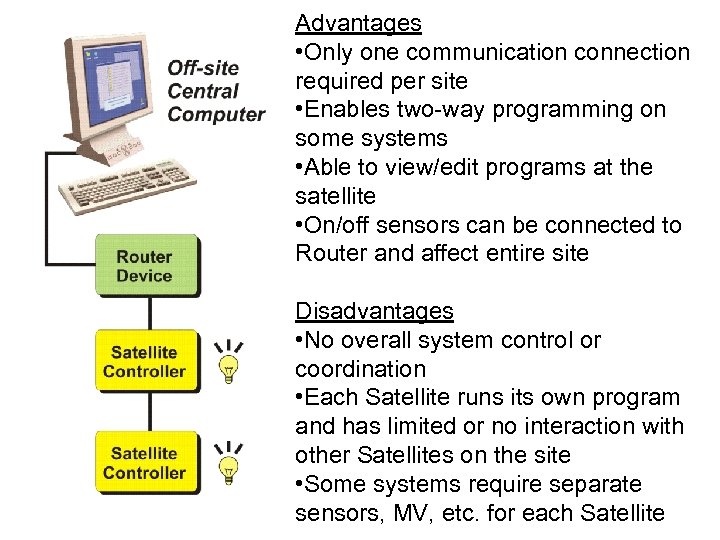 Off-site Central Computer

Router Device

Satellite Controller

Satellite Controller

Advantages
•Only one communication connection required per site
•Enables two-way programming on some systems
•Able to view/edit programs at the satellite
•On/off sensors can be connected to Router and affect entire site

Disadvantages
•No overall system control or coordination
•Each Satellite runs its own program and has limited or no interaction with other Satellites on the site
•Some systems require separate sensors, MV, etc. for each Satellite